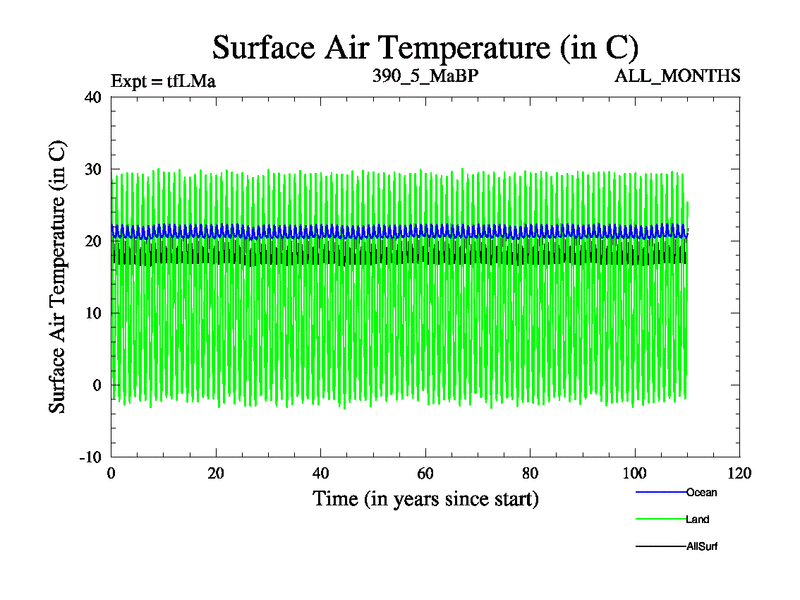 Surface Air Temperature (in C)

Expt = tfLMa

390_5_MaBP

ALL_MONTHS

Surface Air Temperature (in C)

40
30
20
10
0
-10

0
20
40
60
80
100
120

Time (in years since start)

Ocean

Land

AllSurf